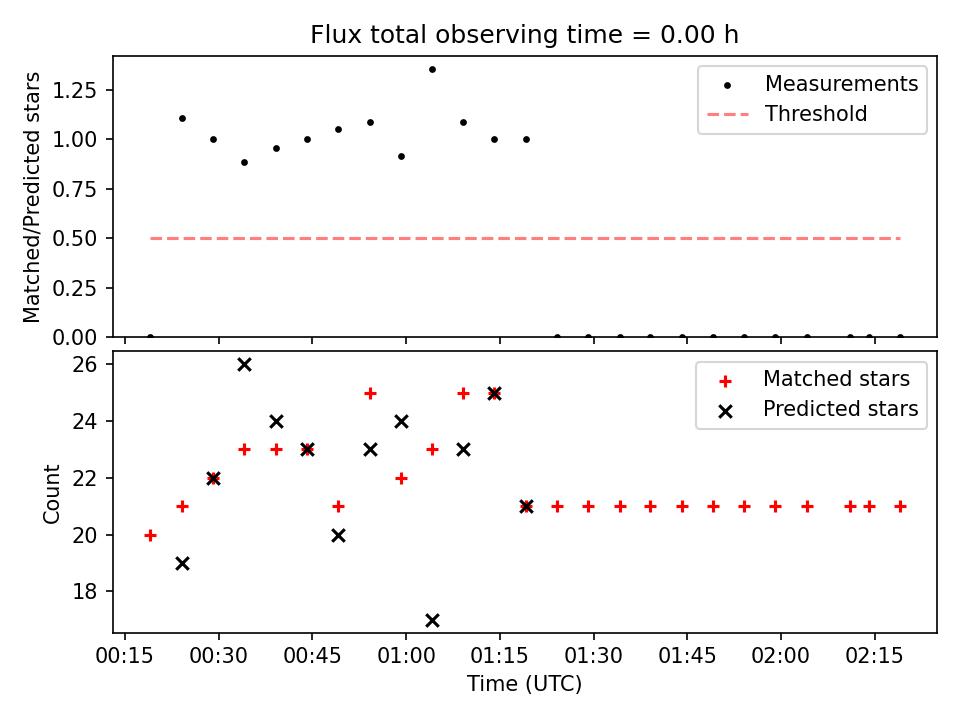 Flux total observing time = 0.00 h

Matched/Predicted stars

1.25
1.00
0.75
0.50
0.25
0.00

Measurements
Threshold

Count

26
24
22
20
18

Matched stars
Predicted stars

00:15 00:30 00:45 01:00 01:15 01:30 01:45 02:00 02:15

Time (UTC)